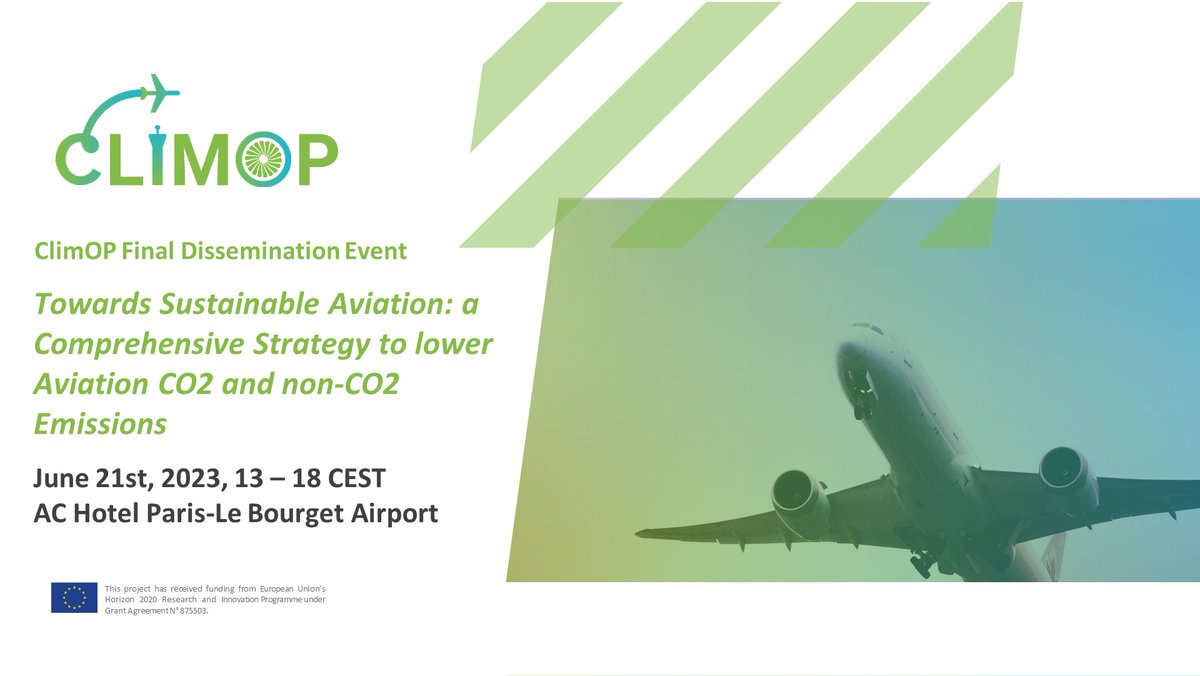 CLIMOP

ClimOP Final Dissemination Event

Towards Sustainable Aviation: a Comprehensive Strategy to lower Aviation CO2 and non-CO2 Emissions

June 21st, 2023, 13 – 18 CEST
AC Hotel Paris-Le Bourget Airport

This project has received funding from European Union's Horizon 2020 Research and Innovation Programme under Grant Agreement N° 875503.